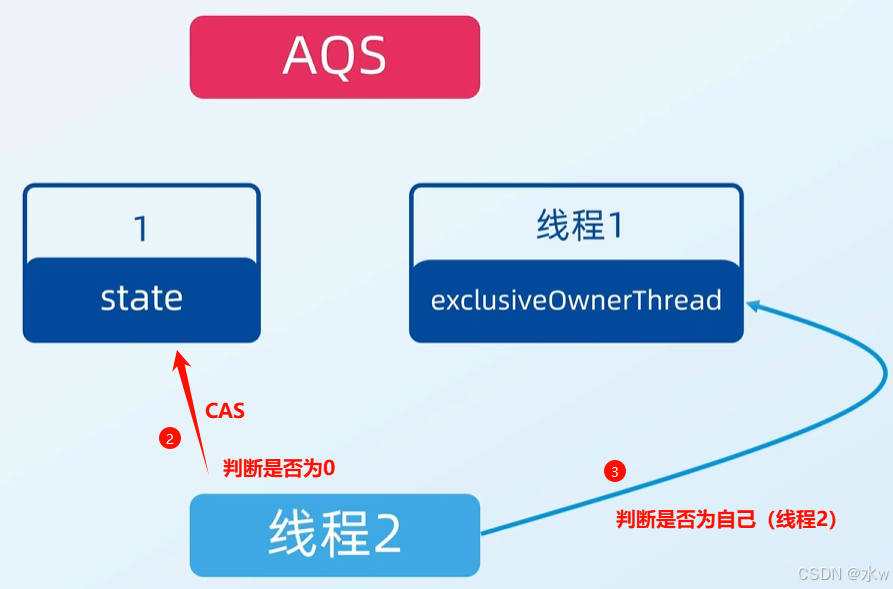 AQS

1

state

线程1

exclusiveOwnerThread

CAS

2

判断是否为0

3

线程2

判断是否为自己（线程2）

CSDN @水w